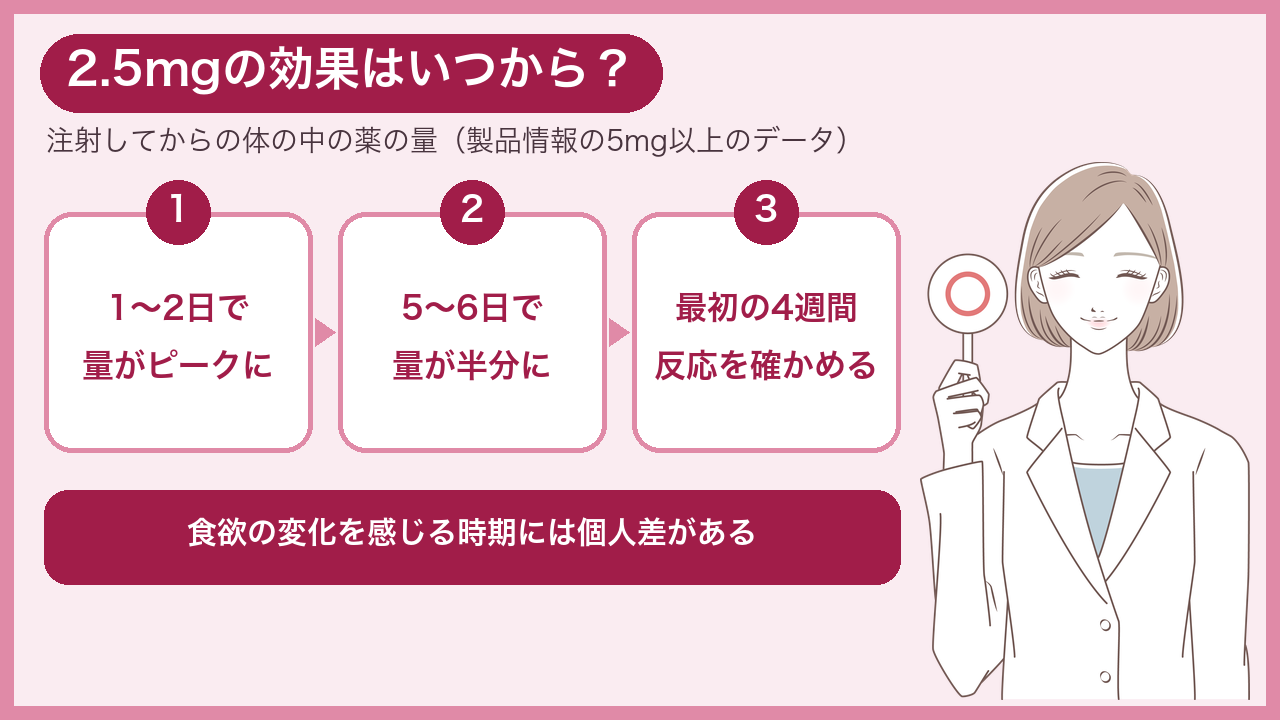 2.5mgの効果はいつから？

注射してからの体の中の薬の量（製品情報の5mg以上のデータ）

1

1〜2日で
量がピークに

2

5〜6日で
量が半分に

3

最初の4週間
反応を確かめる

食欲の変化を感じる時期には個人差がある